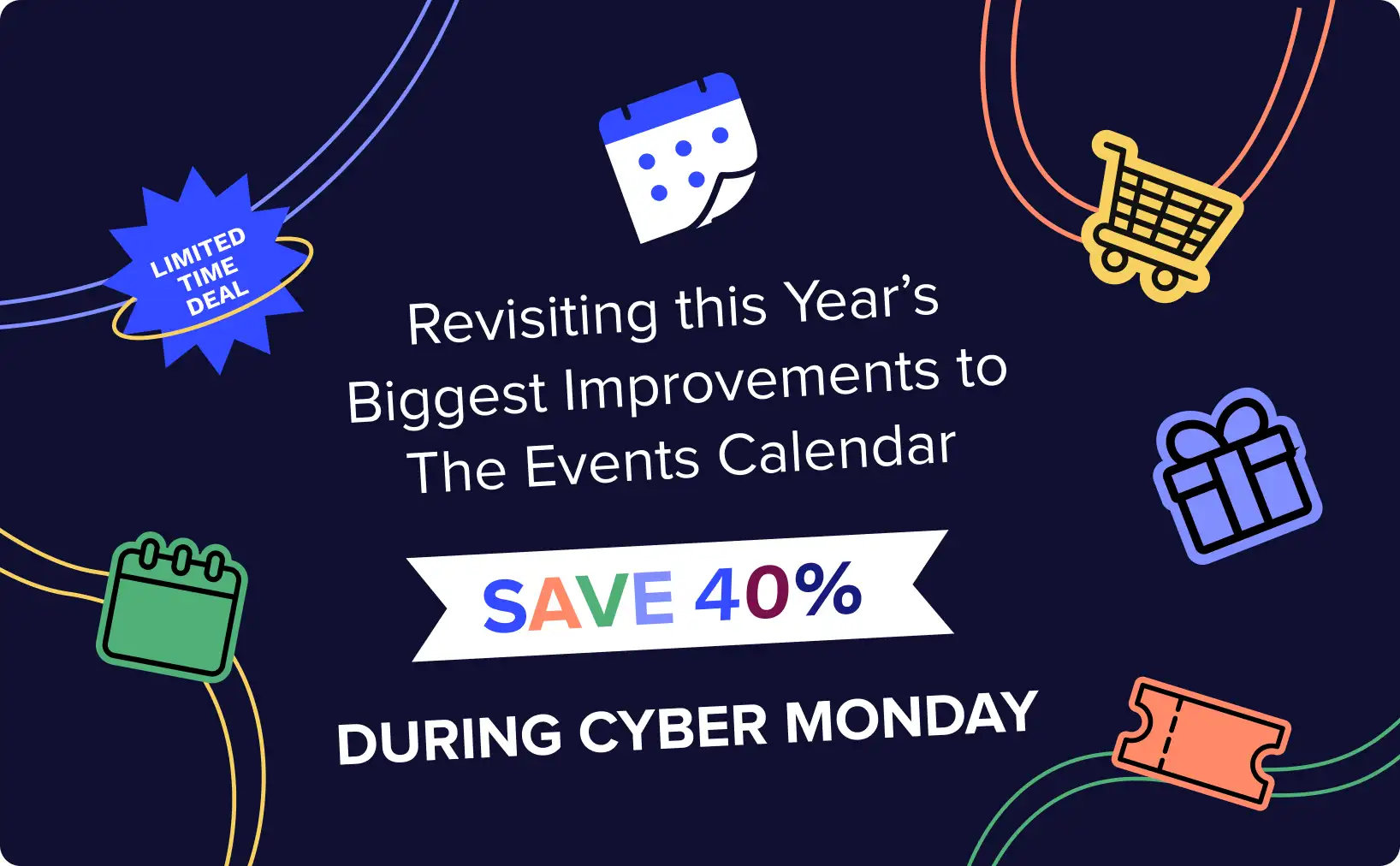 LIMITED TIME DEAL

Revisiting this Year's Biggest Improvements to The Events Calendar

SAVE 40%

DURING CYBER MONDAY